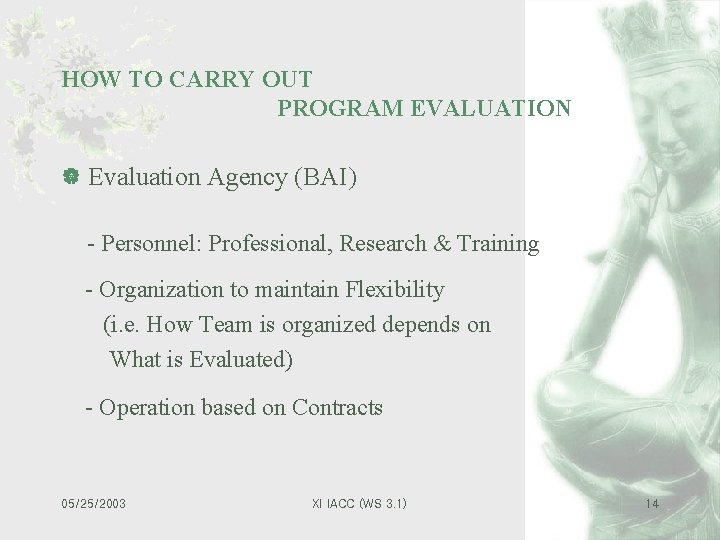 HOW TO CARRY OUT
PROGRAM EVALUATION

Evaluation Agency (BAI)

- Personnel: Professional, Research & Training

- Organization to maintain Flexibility
(i.e. How Team is organized depends on
What is Evaluated)

- Operation based on Contracts

05/25/2003

XI IACC (WS 3.1)

14